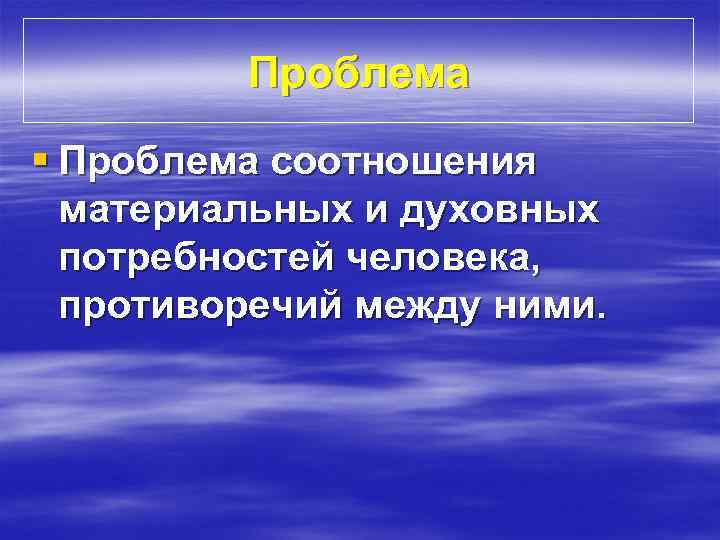 Проблема

Проблема соотношения материальных и духовных потребностей человека, противоречий между ними.